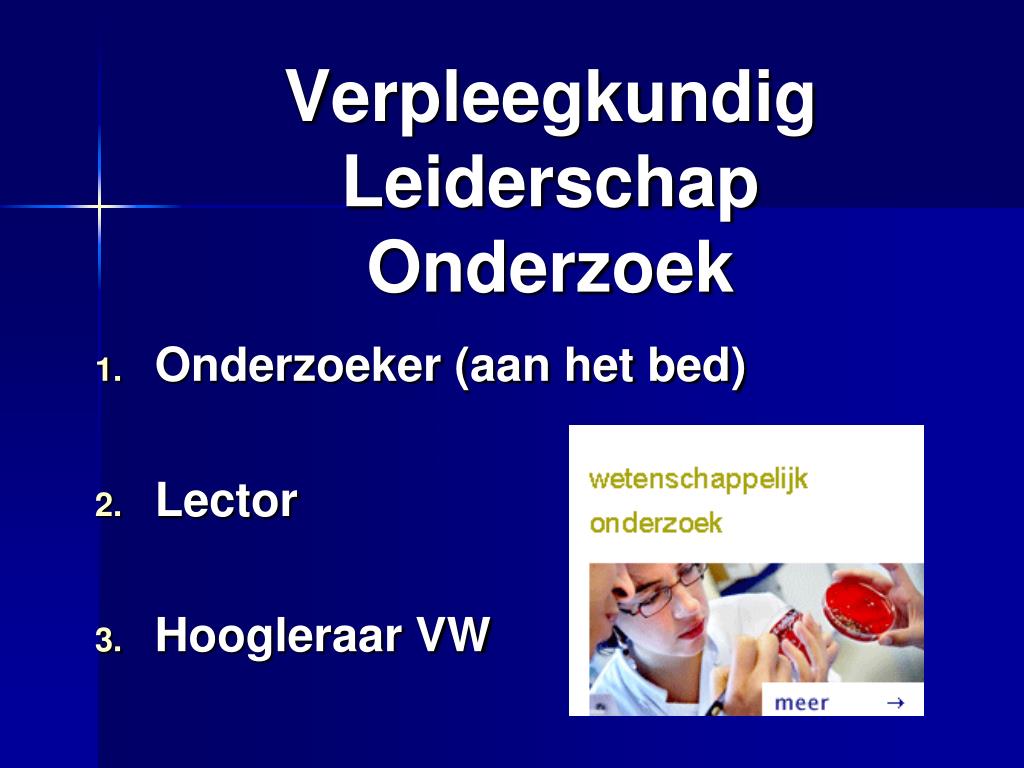 Verpleegkundig Leiderschap Onderzoek

1. Onderzoeker (aan het bed)

2. Lector

3. Hoogleraar VW

wetenschappelijk onderzoek

meer →